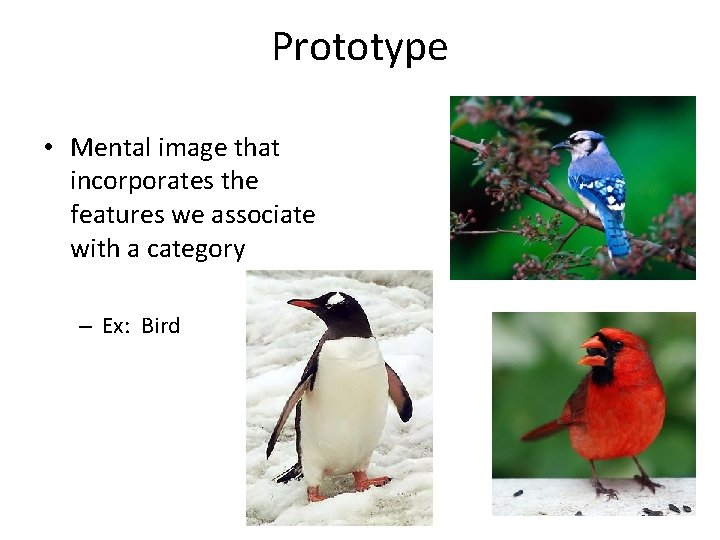 Prototype

• Mental image that incorporates the features we associate with a category

– Ex: Bird